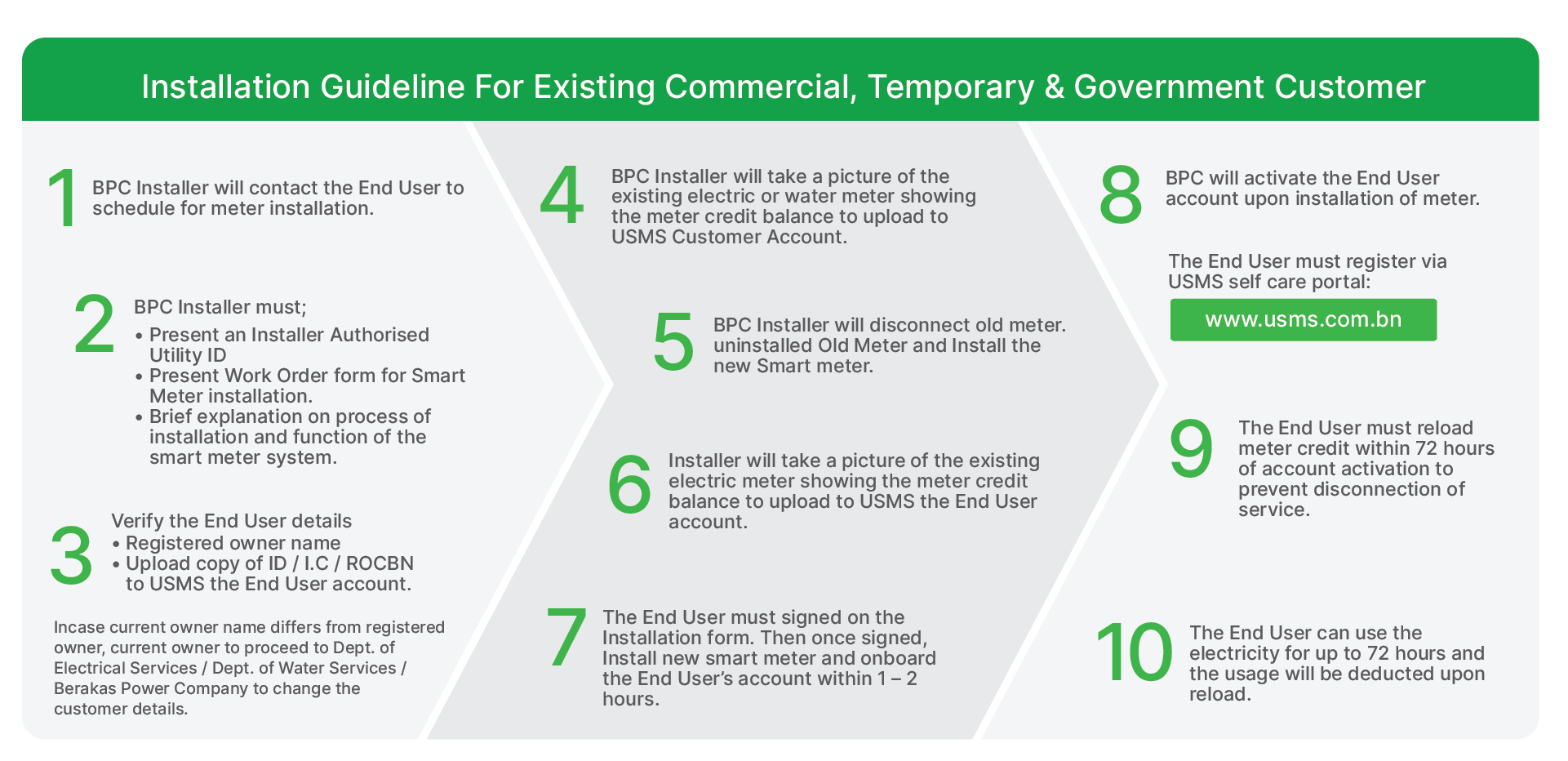 Installation Guideline For Existing Commercial, Temporary & Government Customer

1 BPC Installer will contact the End User to schedule for meter installation.

2 BPC Installer must;
• Present an Installer Authorised Utility ID
• Present Work Order form for Smart Meter installation.
• Brief explanation on process of installation and function of the smart meter system.

3 Verify the End User details
• Registered owner name
• Upload copy of ID / I.C / ROCBN to USMS the End User account.

Incase current owner name differs from registered owner, current owner to proceed to Dept. of Electrical Services / Dept. of Water Services / Berakas Power Company to change the customer details.

4 BPC Installer will take a picture of the existing electric or water meter showing the meter credit balance to upload to USMS Customer Account.

5 BPC Installer will disconnect old meter. uninstalled Old Meter and Install the new Smart meter.

6 Installer will take a picture of the existing electric meter showing the meter credit balance to upload to USMS the End User account.

7 The End User must signed on the Installation form. Then once signed, Install new smart meter and onboard the End User's account within 1 – 2 hours.

8 BPC will activate the End User account upon installation of meter.

The End User must register via USMS self care portal:

www.usms.com.bn

9 The End User must reload meter credit within 72 hours of account activation to prevent disconnection of service.

10 The End User can use the electricity for up to 72 hours and the usage will be deducted upon reload.